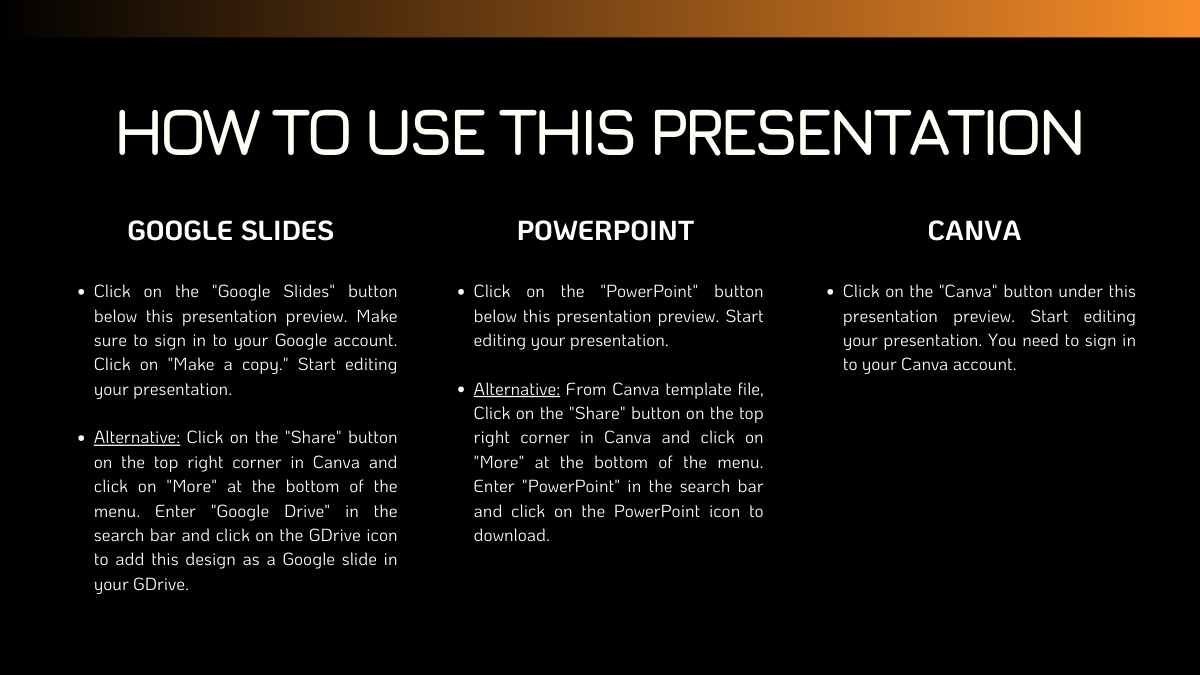 HOW TO USE THIS PRESENTATION

GOOGLE SLIDES

- Click on the "Google Slides" button below this presentation preview. Make sure to sign in to your Google account. Click on "Make a copy." Start editing your presentation.

- Alternative: Click on the "Share" button on the top right corner in Canva and click on "More" at the bottom of the menu. Enter "Google Drive" in the search bar and click on the GDrive icon to add this design as a Google slide in your GDrive.

POWERPOINT

- Click on the "PowerPoint" button below this presentation preview. Start editing your presentation.

- Alternative: From Canva template file, Click on the "Share" button on the top right corner in Canva and click on "More" at the bottom of the menu. Enter "PowerPoint" in the search bar and click on the PowerPoint icon to download.

CANVA

- Click on the "Canva" button under this presentation preview. Start editing your presentation. You need to sign in to your Canva account.